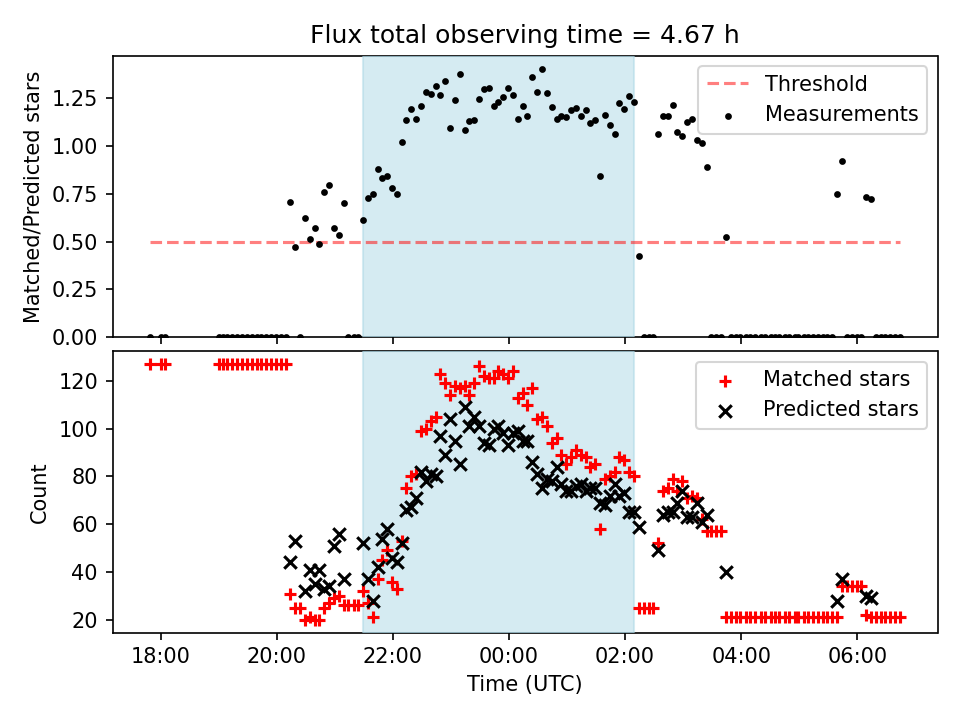 Flux total observing time = 4.67 h

Matched/Predicted stars

1.25
1.00
0.75
0.50
0.25
0.00

Threshold
Measurements

Count

120
100
80
60
40
20

Matched stars
Predicted stars

18:00
20:00
22:00
00:00
02:00
04:00
06:00

Time (UTC)